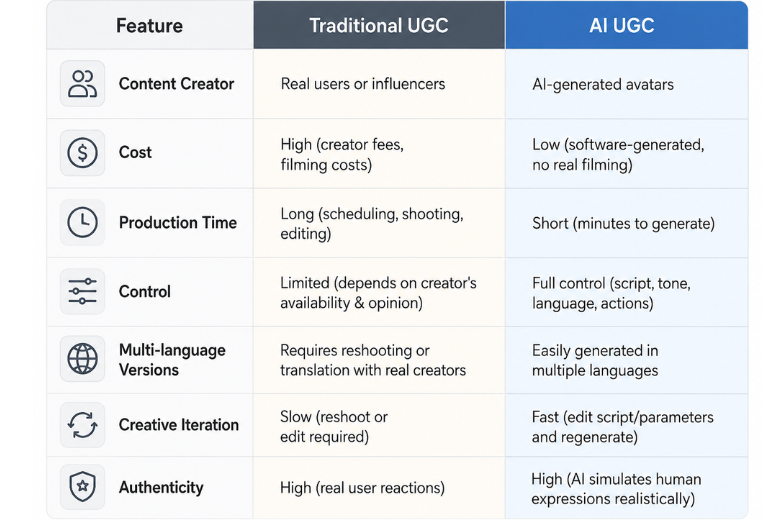 | Feature | Traditional UGC | AI UGC |
|---|---|---|
| Content Creator | Real users or influencers | AI-generated avatars |
| Cost | High (creator fees, filming costs) | Low (software-generated, no real filming) |
| Production Time | Long (scheduling, shooting, editing) | Short (minutes to generate) |
| Control | Limited (depends on creator's availability & opinion) | Full control (script, tone, language, actions) |
| Multi-language Versions | Requires reshooting or translation with real creators | Easily generated in multiple languages |
| Creative Iteration | Slow (reshoot or edit required) | Fast (edit script/parameters and regenerate) |
| Authenticity | High (real user reactions) | High (AI simulates human expressions realistically) |